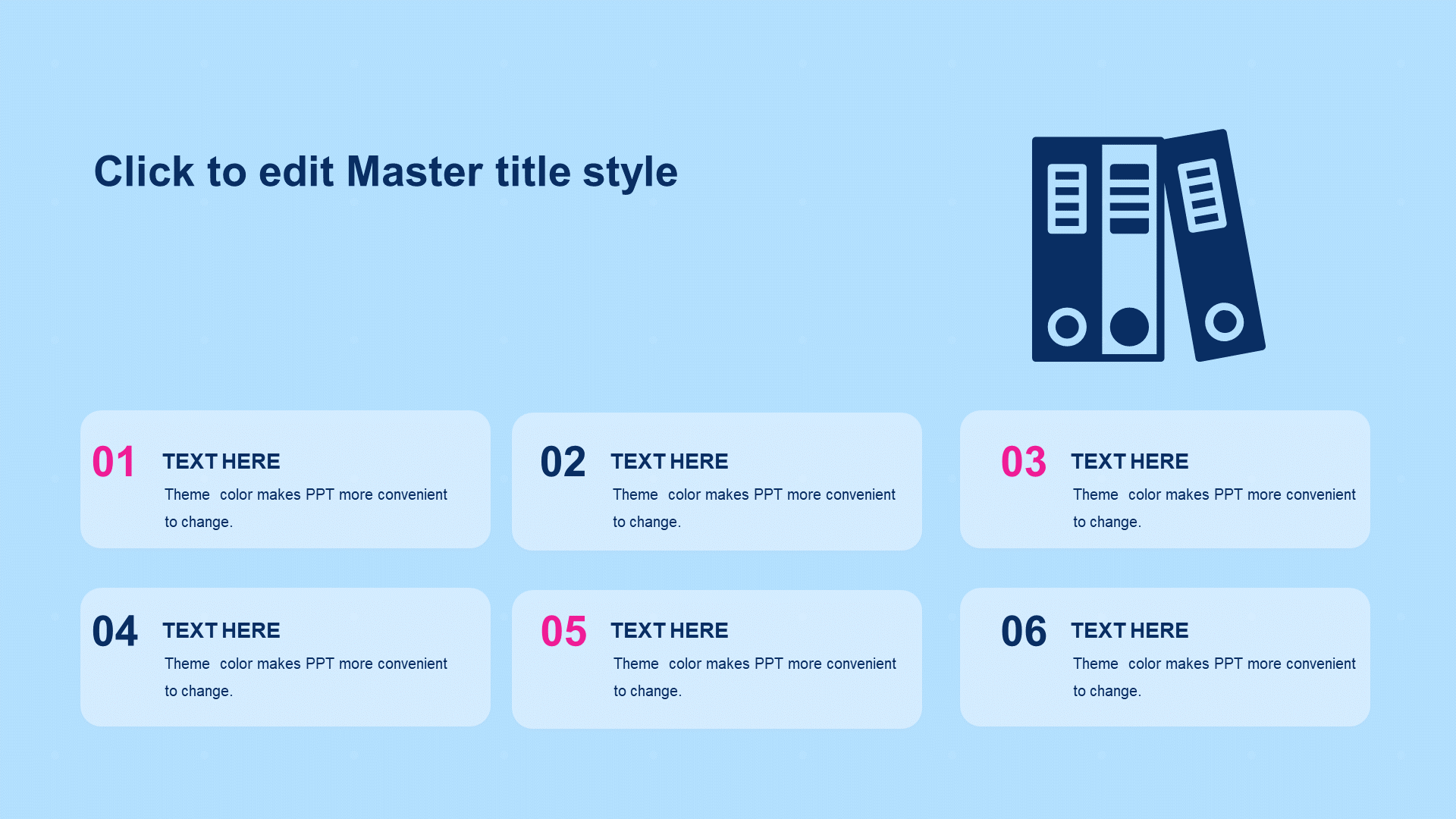 Click to edit Master title style

01 TEXT HERE
Theme color makes PPT more convenient to change.

02 TEXT HERE
Theme color makes PPT more convenient to change.

03 TEXT HERE
Theme color makes PPT more convenient to change.

04 TEXT HERE
Theme color makes PPT more convenient to change.

05 TEXT HERE
Theme color makes PPT more convenient to change.

06 TEXT HERE
Theme color makes PPT more convenient to change.